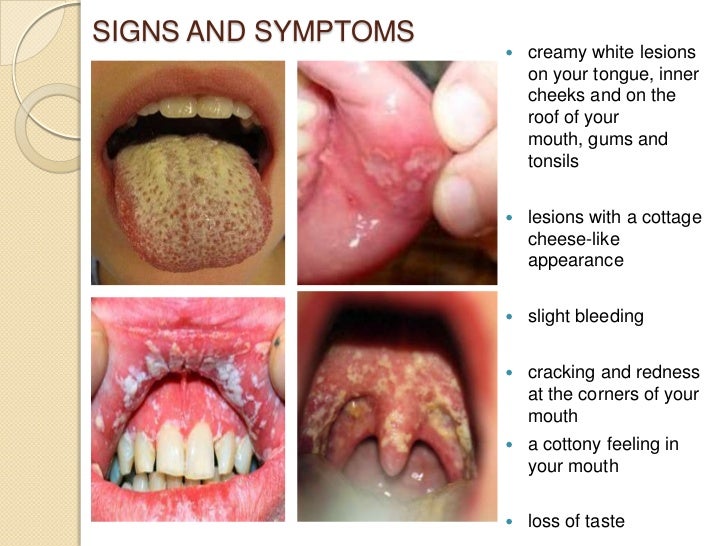 SIGNS AND SYMPTOMS

- creamy white lesions on your tongue, inner cheeks and on the roof of your mouth, gums and tonsils
- lesions with a cottage cheese-like appearance
- slight bleeding
- cracking and redness at the corners of your mouth
- a cottony feeling in your mouth
- loss of taste